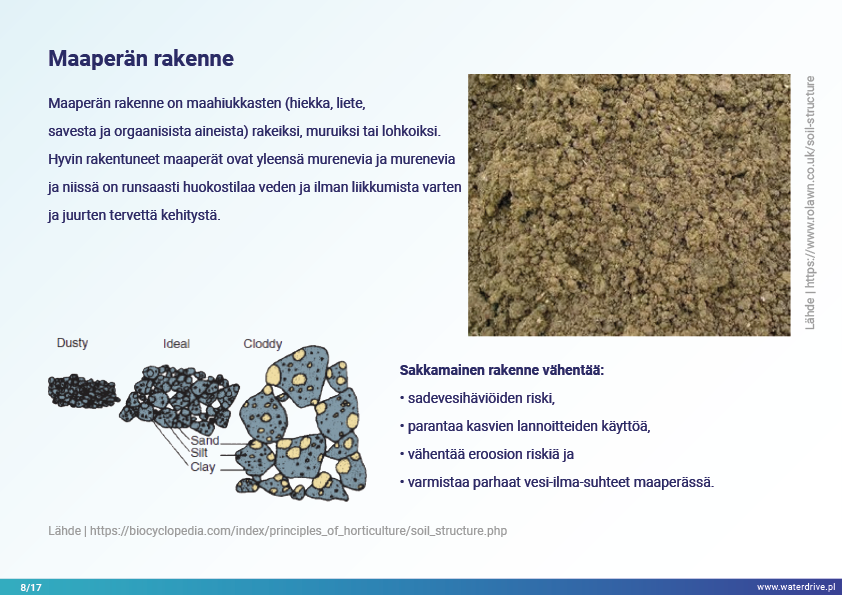 Maaperän rakenne

Maaperän rakenne on maahiukkasten (hiekka, liete, savesta ja orgaanisista aineista) rakeiksi, muruiksi tai lohkoiksi. Hyvin rakentuneet maaperät ovat yleensä murenevia ja murenevia ja niissä on runsaasti huokostilaa veden ja ilman liikkumista varten ja juurten tervettä kehitystä.

Lähde | https://www.rolawn.co.uk/soil-structure

Dusty
Ideal
Cloddy
Sand
Silt
Clay

Sakkamainen rakenne vähentää:
• sadevesihäviöiden riski,
• parantaa kasvien lannoitteiden käyttöä,
• vähentää eroosion riskiä ja
• varmistaa parhaat vesi-ilma-suhteet maaperässä.

Lähde | https://biocyclopedia.com/index/principles_of_horticulture/soil_structure.php

8/17

www.waterdrive.pl